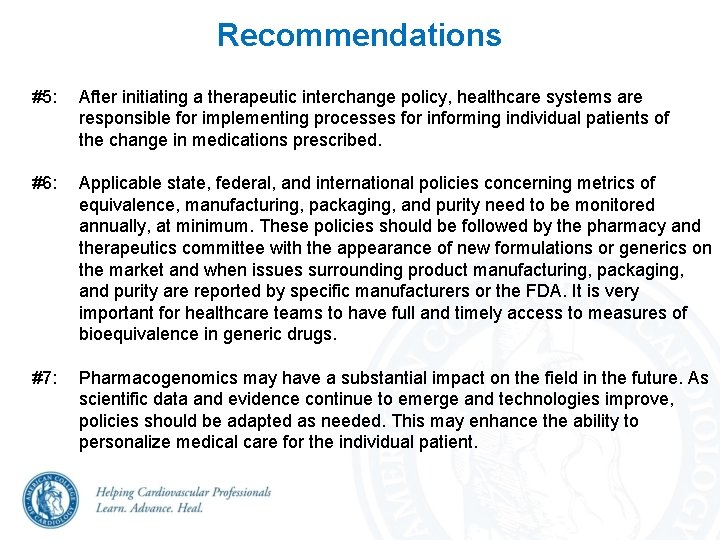 Recommendations

#5: After initiating a therapeutic interchange policy, healthcare systems are responsible for implementing processes for informing individual patients of the change in medications prescribed.

#6: Applicable state, federal, and international policies concerning metrics of equivalence, manufacturing, packaging, and purity need to be monitored annually, at minimum. These policies should be followed by the pharmacy and therapeutics committee with the appearance of new formulations or generics on the market and when issues surrounding product manufacturing, packaging, and purity are reported by specific manufacturers or the FDA. It is very important for healthcare teams to have full and timely access to measures of bioequivalence in generic drugs.

#7: Pharmacogenomics may have a substantial impact on the field in the future. As scientific data and evidence continue to emerge and technologies improve, policies should be adapted as needed. This may enhance the ability to personalize medical care for the individual patient.

AMERICAN COLLEGE OF CARDIOLOGY

Helping Cardiovascular Professionals
Learn. Advance. Heal.